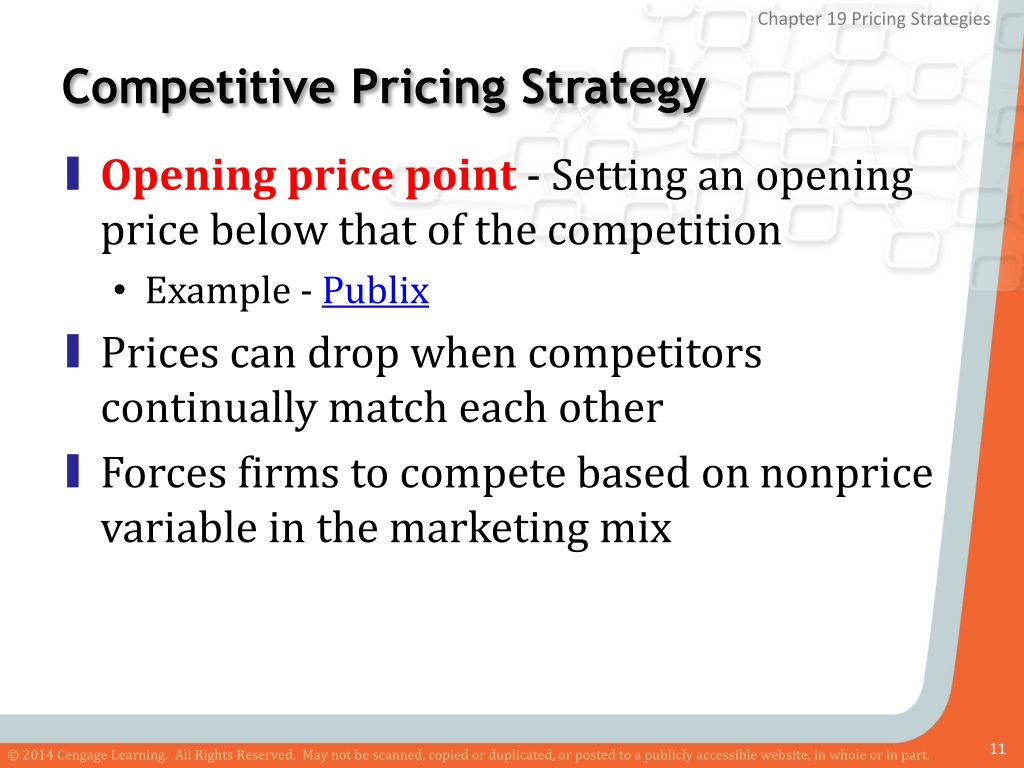 Chapter 19 Pricing Strategies

Competitive Pricing Strategy

Opening price point - Setting an opening price below that of the competition

• Example - Publix

Prices can drop when competitors continually match each other

Forces firms to compete based on nonprice variable in the marketing mix

© 2014 Cengage Learning. All Rights Reserved. May not be scanned, copied or duplicated, or posted to a publicly accessible website, in whole or in part.

11